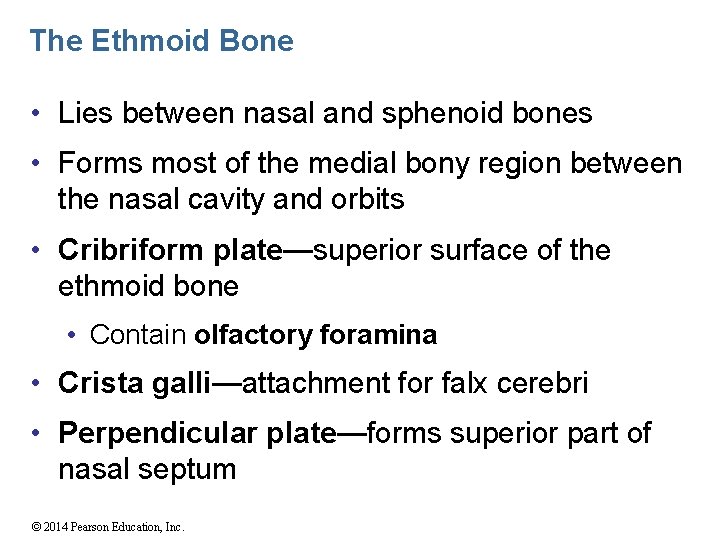 The Ethmoid Bone

• Lies between nasal and sphenoid bones

• Forms most of the medial bony region between the nasal cavity and orbits

• Cribriform plate—superior surface of the ethmoid bone

  • Contain olfactory foramina

• Crista galli—attachment for falx cerebri

• Perpendicular plate—forms superior part of nasal septum

© 2014 Pearson Education, Inc.